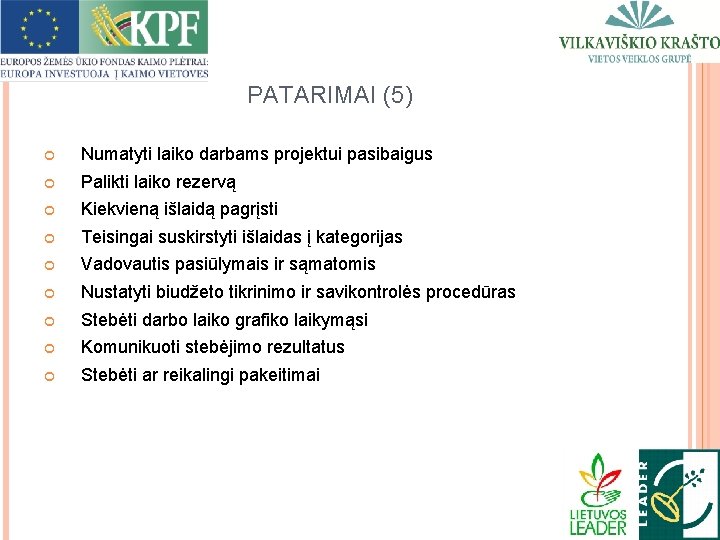 KPF

EUROPOS ŽEMĖS ŪKIO FONDAS KAIMO PLĖTRAI: EUROPA INVESTUOJA Į KAIMO VIETOVES

VILKAVIŠKIO KRAŠTO
VIETOS VEIKLOS GRUPĖ

PATARIMAI (5)

Numatyti laiko darbams projektui pasibaigus
Palikti laiko rezervą
Kiekvieną išlaidą pagrįsti
Teisingai suskirstyti išlaidas į kategorijas
Vadovautis pasiūlymais ir sąmatomis
Nustatyti biudžeto tikrinimo ir savikontrolės procedūras
Stebėti darbo laiko grafiko laikymąsi
Komunikuoti stebėjimo rezultatus
Stebėti ar reikalingi pakeitimai

LIETUVOS LEADER

LEADER